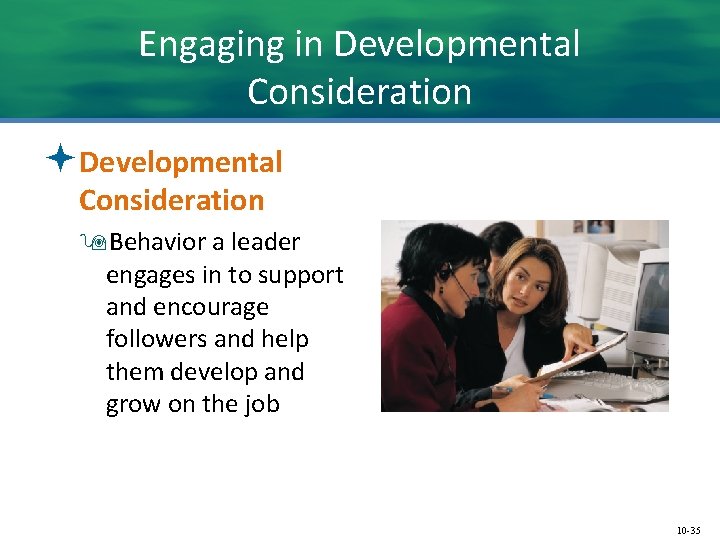 Engaging in Developmental Consideration

Developmental Consideration

Behavior a leader engages in to support and encourage followers and help them develop and grow on the job

10-35